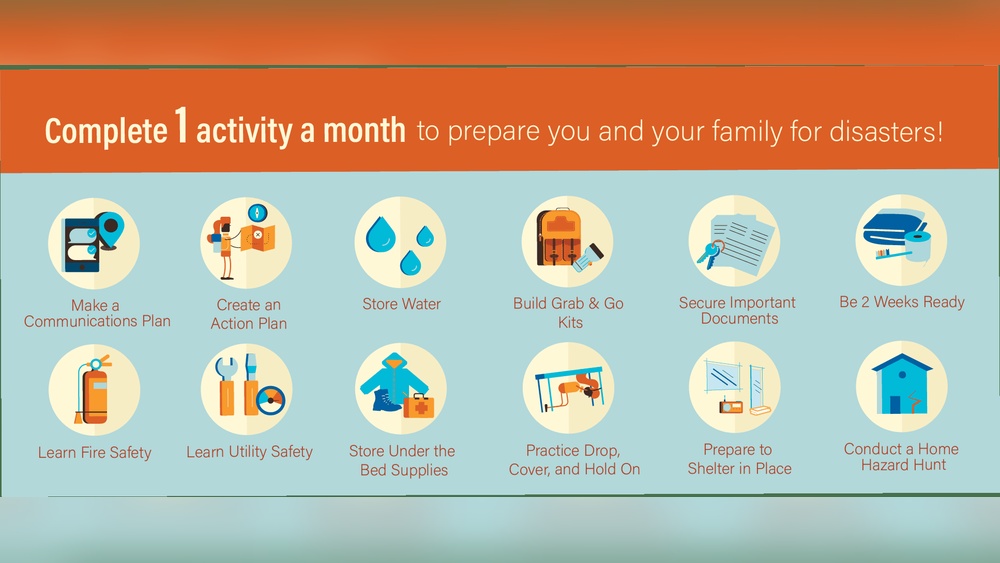 Complete 1 activity a month to prepare you and your family for disasters!

Make a Communications Plan

Create an Action Plan

Store Water

Build Grab & Go Kits

Secure Important Documents

Be 2 Weeks Ready

Learn Fire Safety

Learn Utility Safety

Store Under the Bed Supplies

Practice Drop, Cover, and Hold On

Prepare to Shelter in Place

Conduct a Home Hazard Hunt